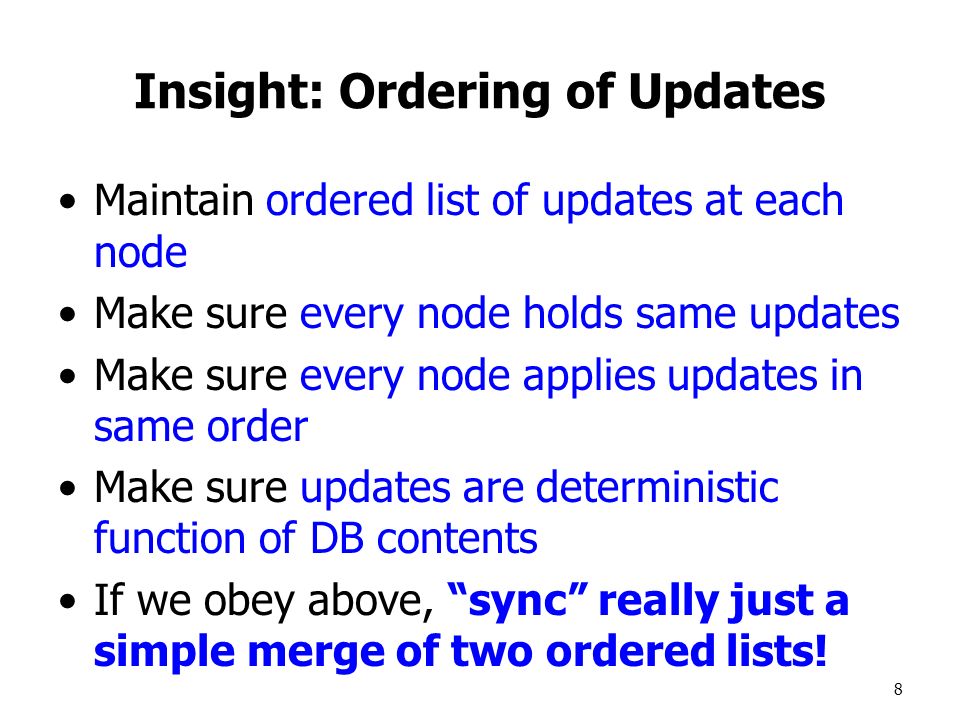 Insight: Ordering of Updates

• Maintain ordered list of updates at each node
• Make sure every node holds same updates
• Make sure every node applies updates in same order
• Make sure updates are deterministic function of DB contents
• If we obey above, “sync” really just a simple merge of two ordered lists!

8